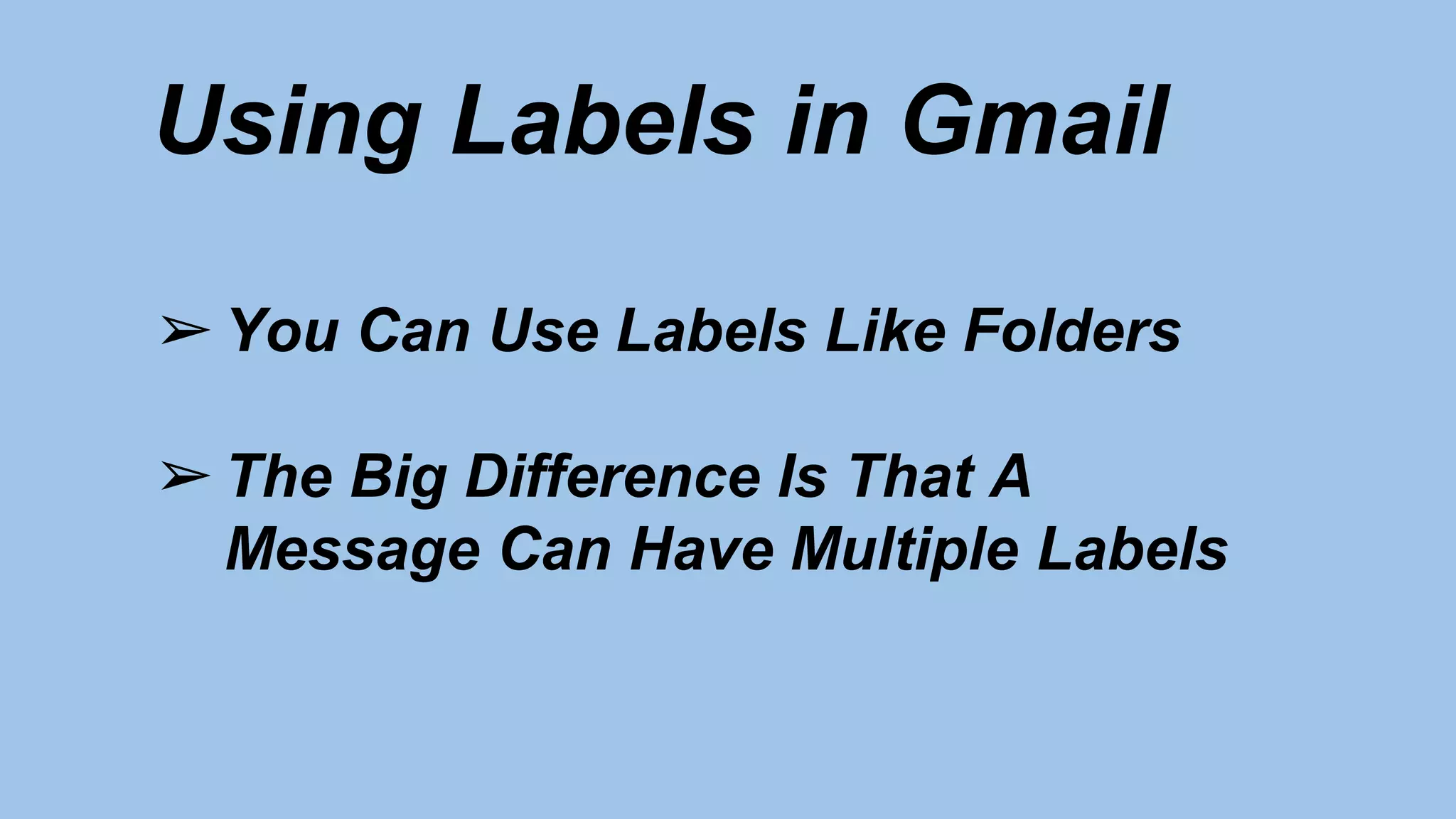 Using Labels in Gmail

➢ You Can Use Labels Like Folders

➢ The Big Difference Is That A Message Can Have Multiple Labels